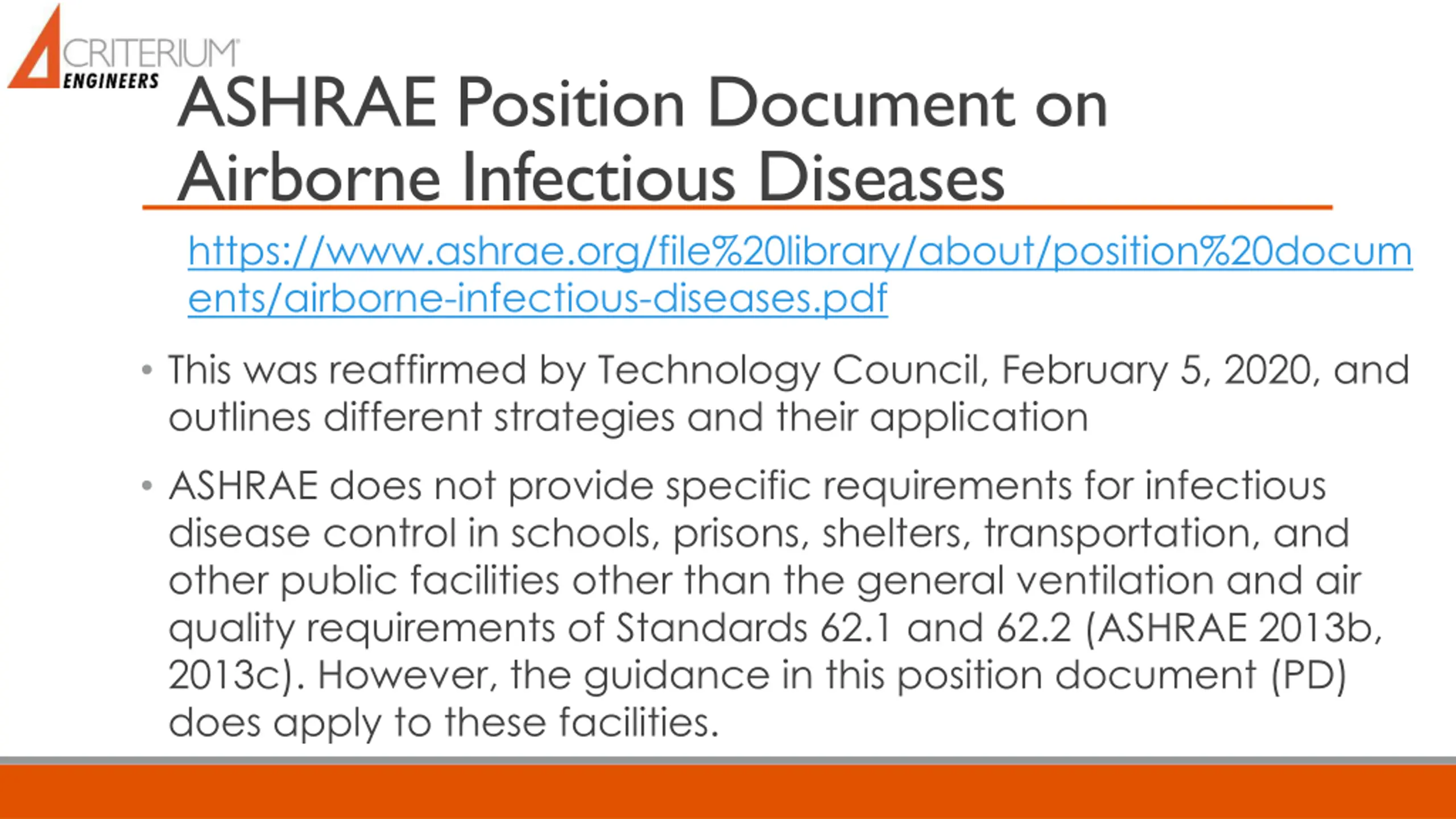 CRITERIUM
ENGINEERS

ASHRAE Position Document on Airborne Infectious Diseases

https://www.ashrae.org/file%20library/about/position%20documents/airborne-infectious-diseases.pdf

• This was reaffirmed by Technology Council, February 5, 2020, and outlines different strategies and their application

• ASHRAE does not provide specific requirements for infectious disease control in schools, prisons, shelters, transportation, and other public facilities other than the general ventilation and air quality requirements of Standards 62.1 and 62.2 (ASHRAE 2013b, 2013c). However, the guidance in this position document (PD) does apply to these facilities.